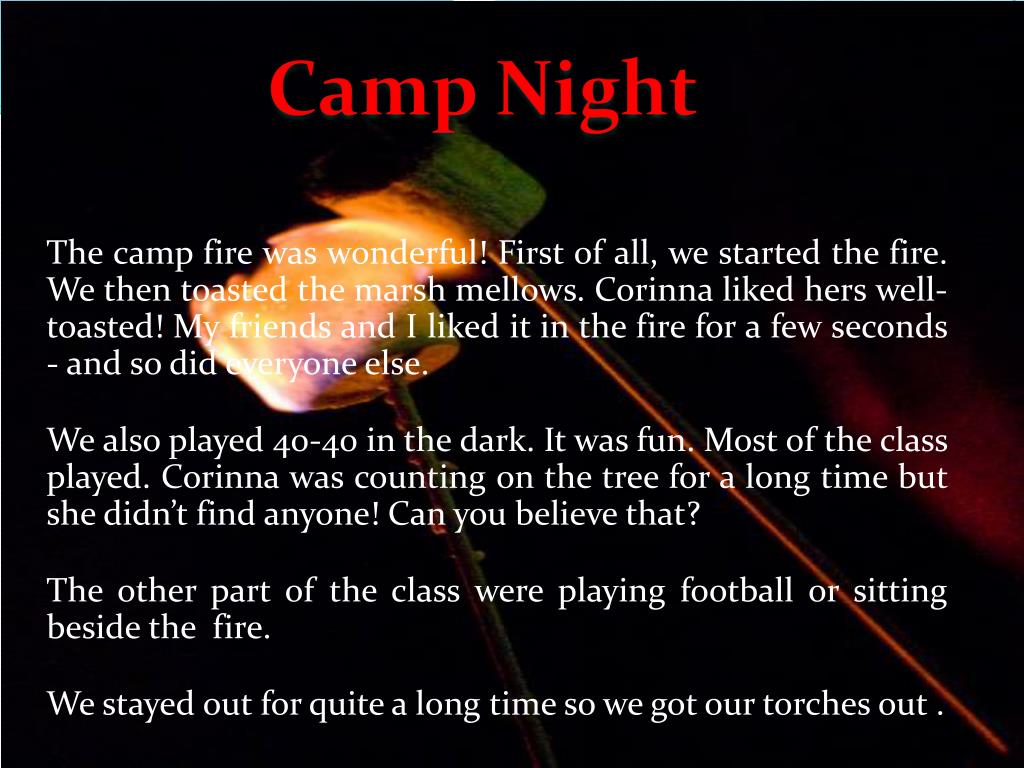 Camp Night

The camp fire was wonderful! First of all, we started the fire. We then toasted the marsh mellows. Corinna liked hers well-toasted! My friends and I liked it in the fire for a few seconds - and so did everyone else.

We also played 40-40 in the dark. It was fun. Most of the class played. Corinna was counting on the tree for a long time but she didn't find anyone! Can you believe that?

The other part of the class were playing football or sitting beside the fire.

We stayed out for quite a long time so we got our torches out .